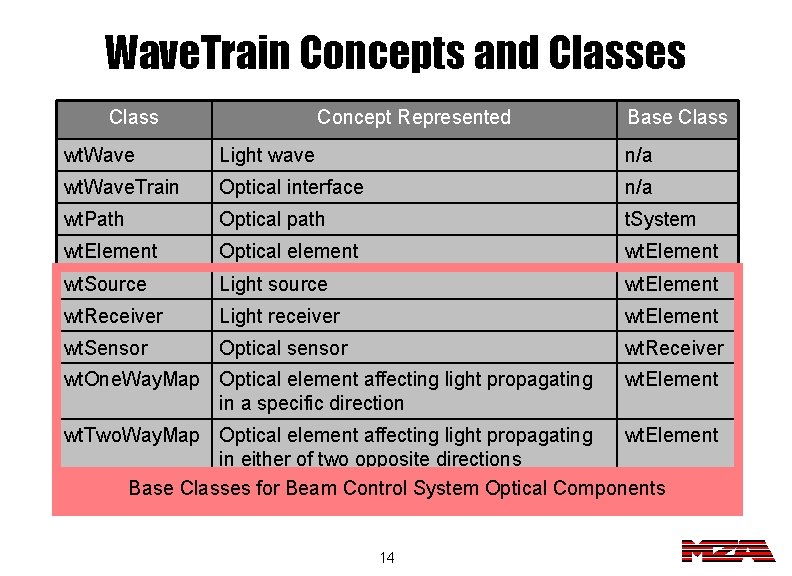 WaveTrain Concepts and Classes

| Class | Concept Represented | Base Class |
|---|---|---|
| wtWave | Light wave | n/a |
| wtWaveTrain | Optical interface | n/a |
| wtPath | Optical path | tSystem |
| wtElement | Optical element | wtElement |
| wtSource | Light source | wtElement |
| wtReceiver | Light receiver | wtElement |
| wtSensor | Optical sensor | wtReceiver |
| wtOneWayMap | Optical element affecting light propagating in a specific direction | wtElement |
| wtTwoWayMap | Optical element affecting light propagating in either of two opposite directions | wtElement |

Base Classes for Beam Control System Optical Components

14

MZA